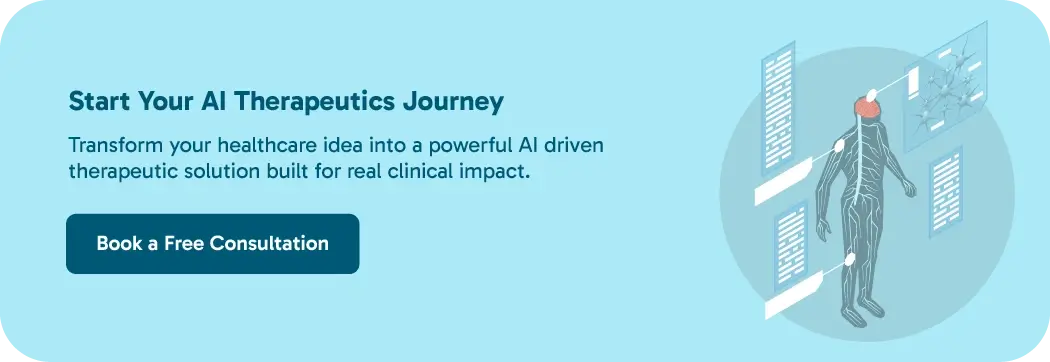 Start Your AI Therapeutics Journey

Transform your healthcare idea into a powerful AI driven therapeutic solution built for real clinical impact.

Book a Free Consultation